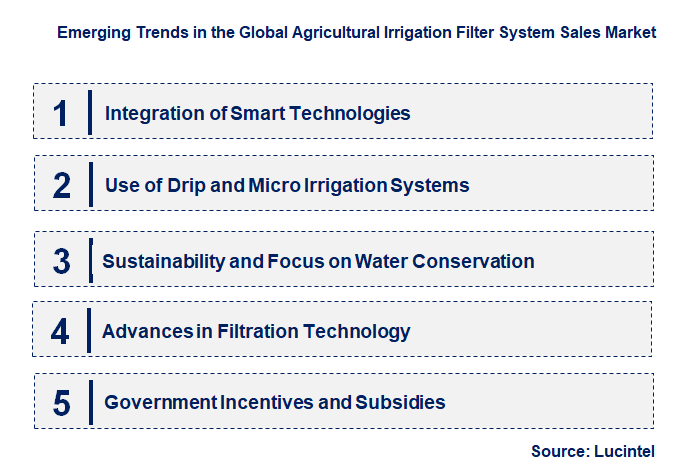 Emerging Trends in the Global Agricultural Irrigation Filter System Sales Market

1 Integration of Smart Technologies

2 Use of Drip and Micro Irrigation Systems

3 Sustainability and Focus on Water Conservation

4 Advances in Filtration Technology

5 Government Incentives and Subsidies

Source: Lucintel